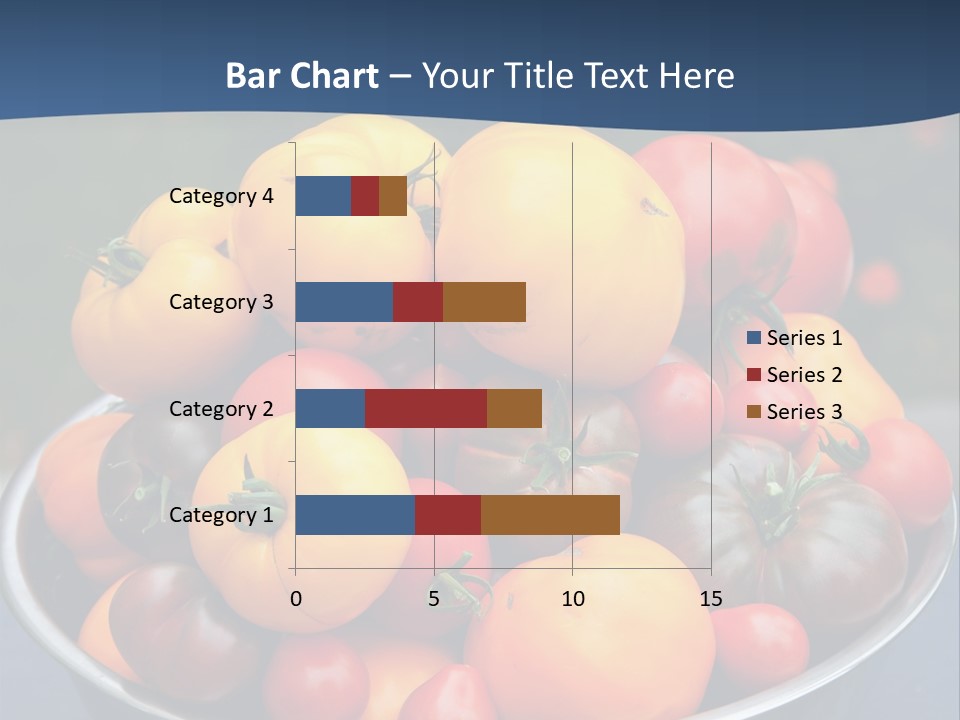 Bar Chart – Your Title Text Here

Category 4
Category 3
Category 2
Category 1

0
5
10
15

Series 1
Series 2
Series 3